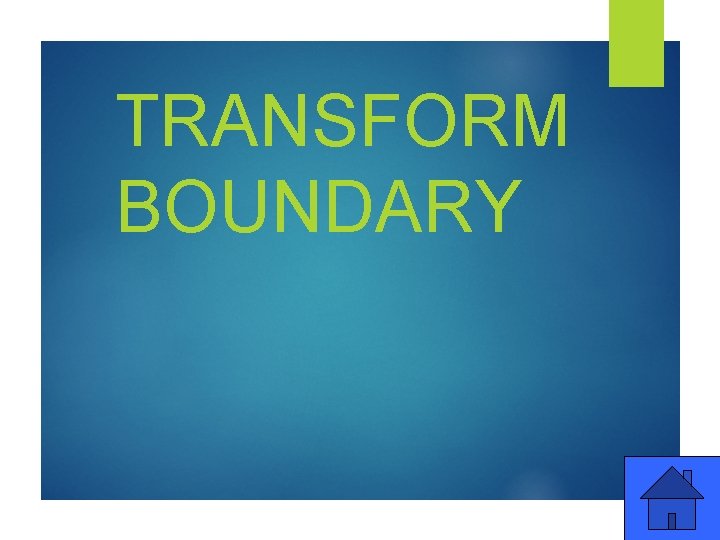 TRANSFORM BOUNDARY